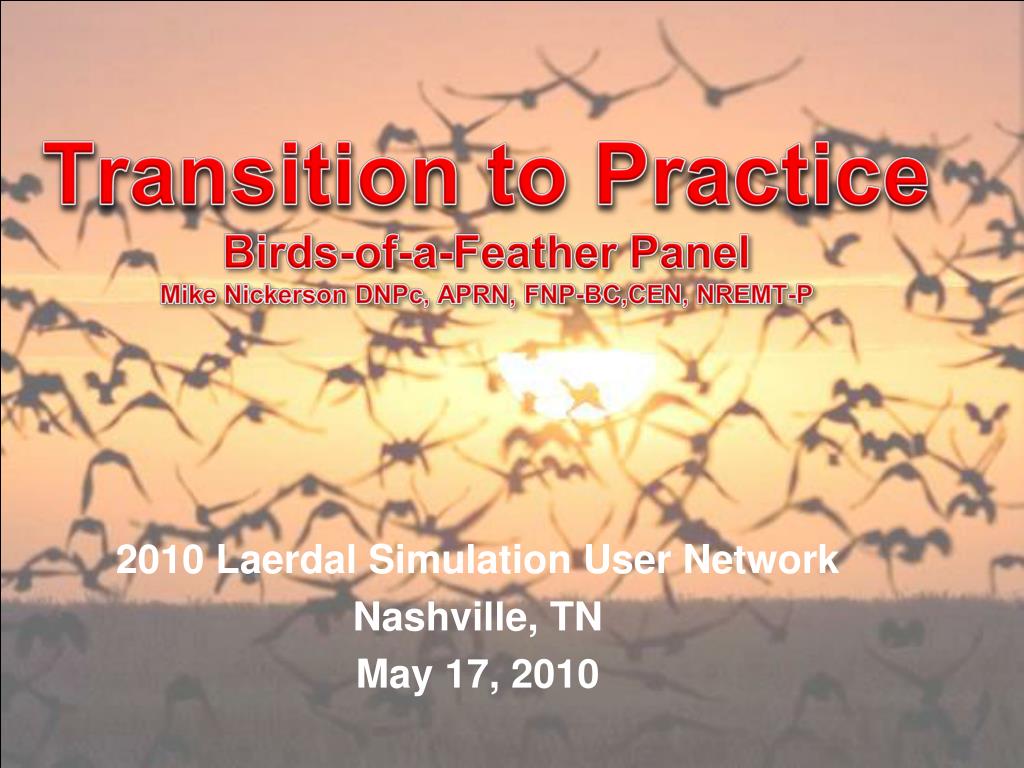 Transition to Practice
Birds-of-a-Feather Panel
Mike Nickerson DNPc, APRN, FNP-BC,CEN, NREMT-P

2010 Laerdal Simulation User Network
Nashville, TN
May 17, 2010